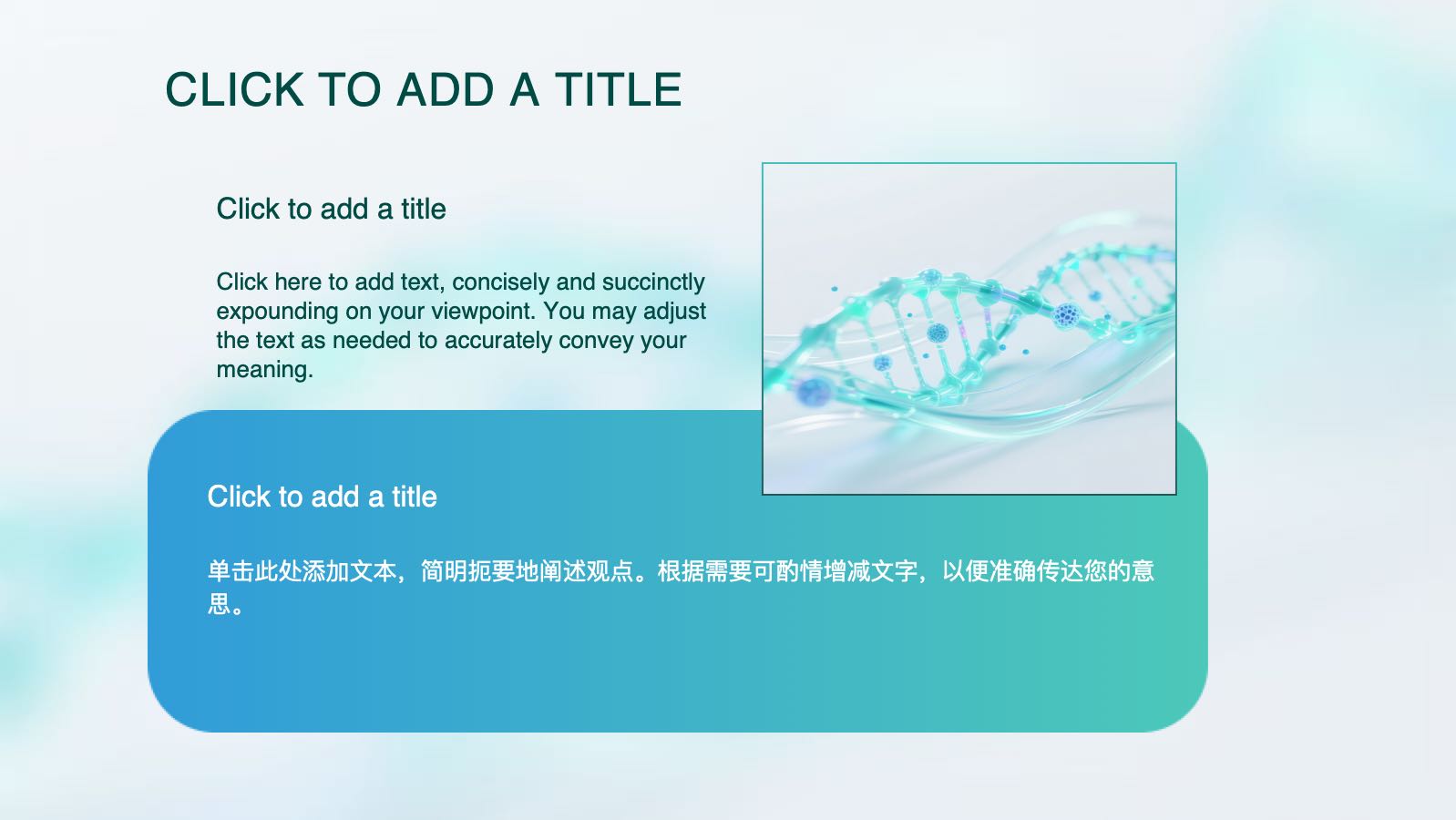 CLICK TO ADD A TITLE

Click to add a title

Click here to add text, concisely and succinctly expounding on your viewpoint. You may adjust the text as needed to accurately convey your meaning.

Click to add a title

单击此处添加文本，简明扼要地阐述观点。根据需要可酌情增减文字，以便准确传达您的意思。